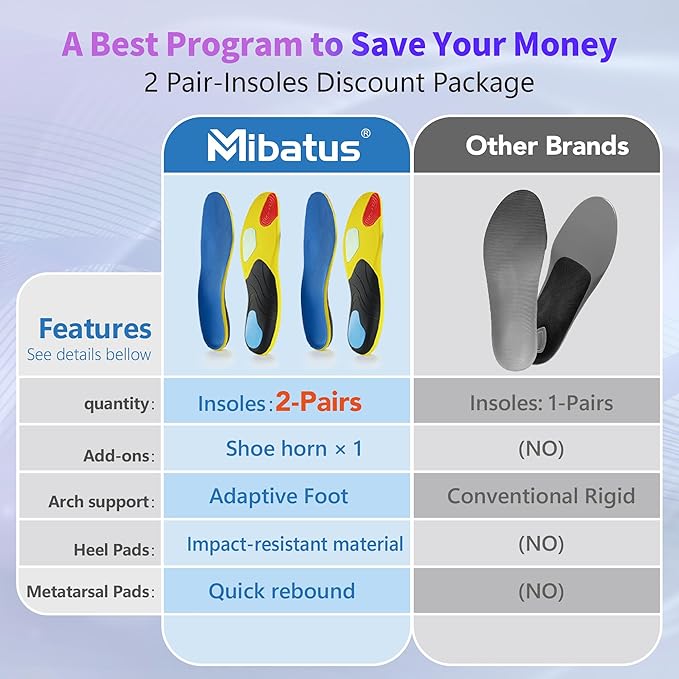 A Best Program to Save Your Money
2 Pair-Insoles Discount Package

| Features See details bellow | Mibatus® | Other Brands |
|---|---|---|
| quantity: | Insoles: 2-Pairs | Insoles: 1-Pairs |
| Add-ons: | Shoe horn × 1 | (NO) |
| Arch support: | Adaptive Foot | Conventional Rigid |
| Heel Pads: | Impact-resistant material | (NO) |
| Metatarsal Pads: | Quick rebound | (NO) |